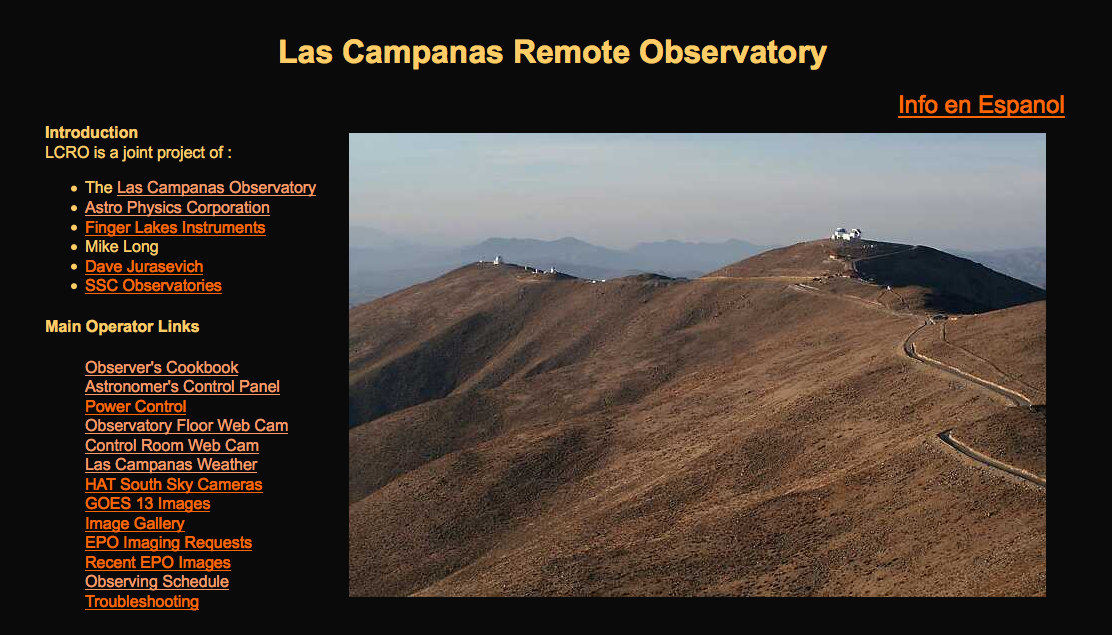 Las Campanas Remote Observatory

Info en Espanol

Introduction
LCRO is a joint project of :

- The Las Campanas Observatory
- Astro Physics Corporation
- Finger Lakes Instruments
- Mike Long
- Dave Jurasevich
- SSC Observatories

Main Operator Links

Observer's Cookbook
Astronomer's Control Panel
Power Control
Observatory Floor Web Cam
Control Room Web Cam
Las Campanas Weather
HAT South Sky Cameras
GOES 13 Images
Image Gallery
EPO Imaging Requests
Recent EPO Images
Observing Schedule
Troubleshooting